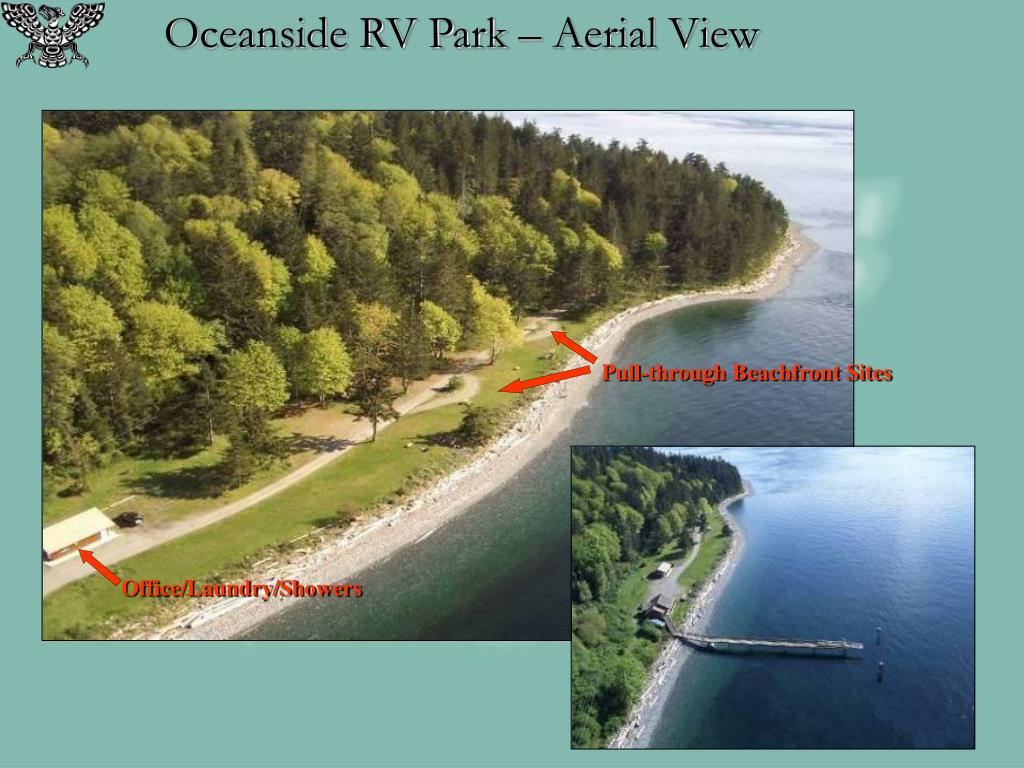 Oceanside RV Park – Aerial View

Pull-through Beachfront Sites

Office/Laundry/Showers